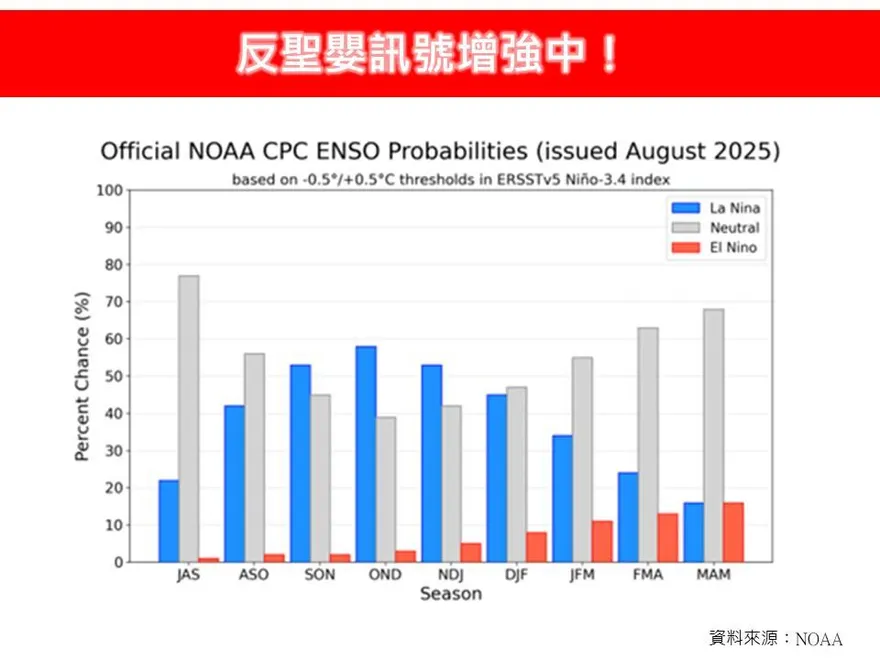 反聖嬰訊號增強中！

Official NOAA CPC ENSO Probabilities (issued August 2025)

based on -0.5°/+0.5°C thresholds in ERSSTv5 Niño-3.4 index

La Nina
Neutral
El Nino

Percent Chance (%)

100
90
80
70
60
50
40
30
20
10
0

JAS ASO SON OND NDJ DJF JFM FMA MAM

Season

資料來源：NOAA